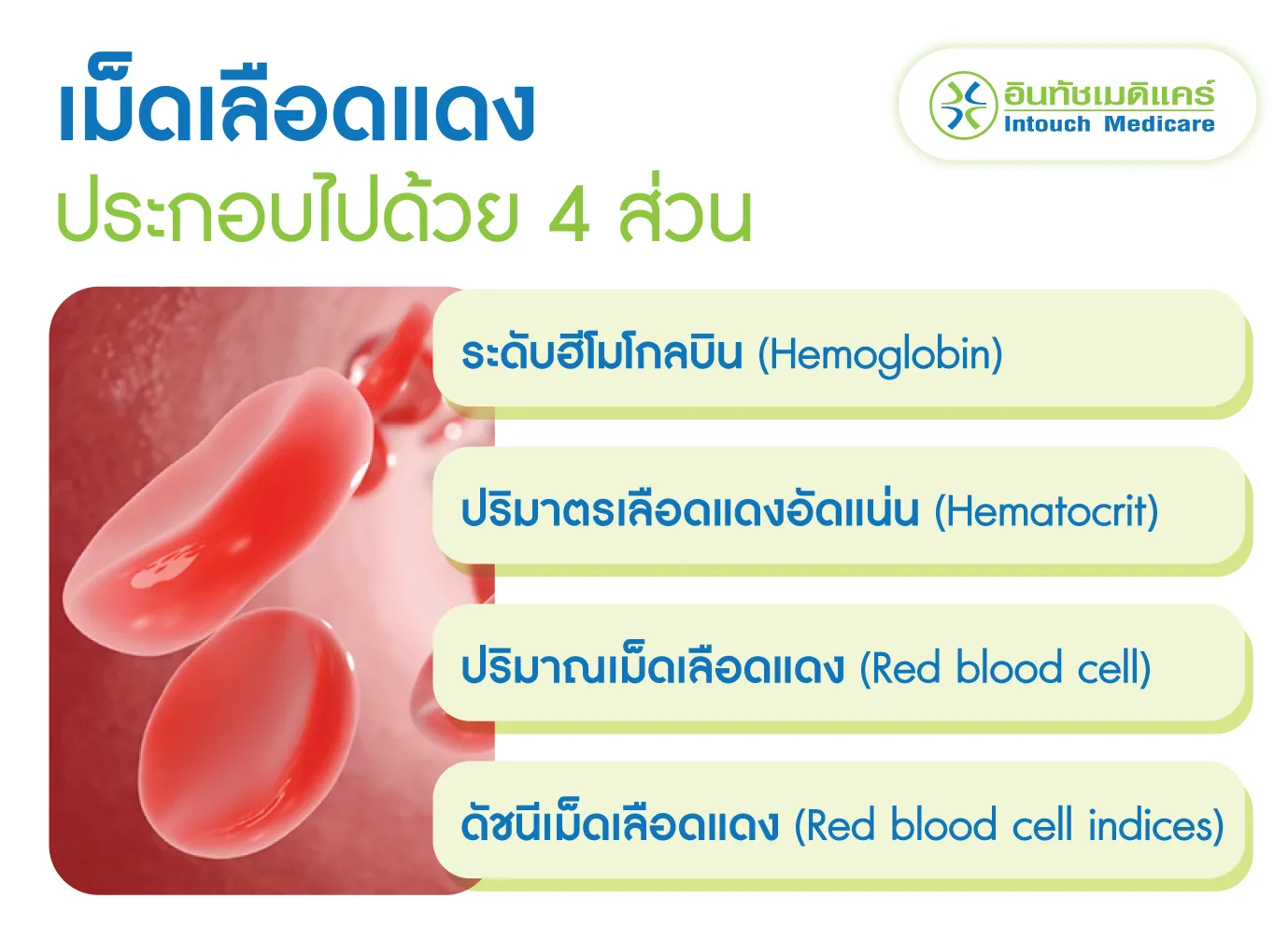 เม็ดเลือดแดง
ประกอบไปด้วย 4 ส่วน

อินทัชเมดิแคร์
Intouch Medicare

ระดับฮีโมโกลบิน (Hemoglobin)

ปริมาตรเลือดแดงอัดแน่น (Hematocrit)

ปริมาณเม็ดเลือดแดง (Red blood cell)

ดัชนีเม็ดเลือดแดง (Red blood cell indices)